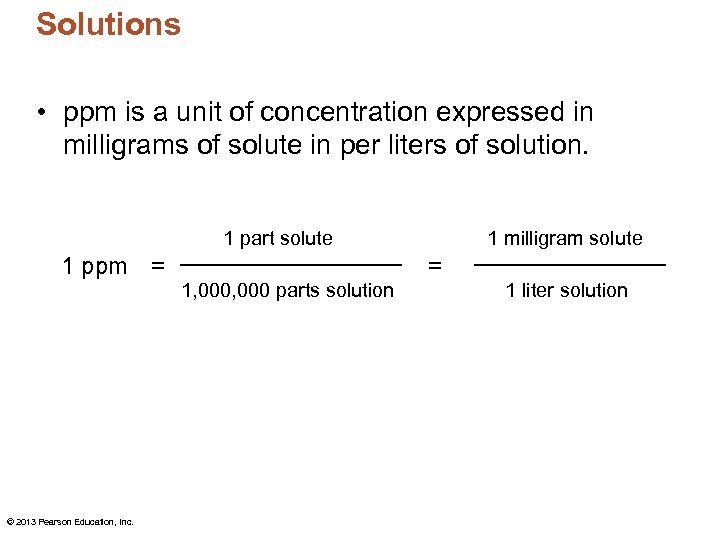 Solutions

• ppm is a unit of concentration expressed in milligrams of solute in per liters of solution.

$1 \text{ ppm} = \frac{1 \text{ part solute}}{1,000,000 \text{ parts solution}} = \frac{1 \text{ milligram solute}}{1 \text{ liter solution}}$

© 2013 Pearson Education, Inc.